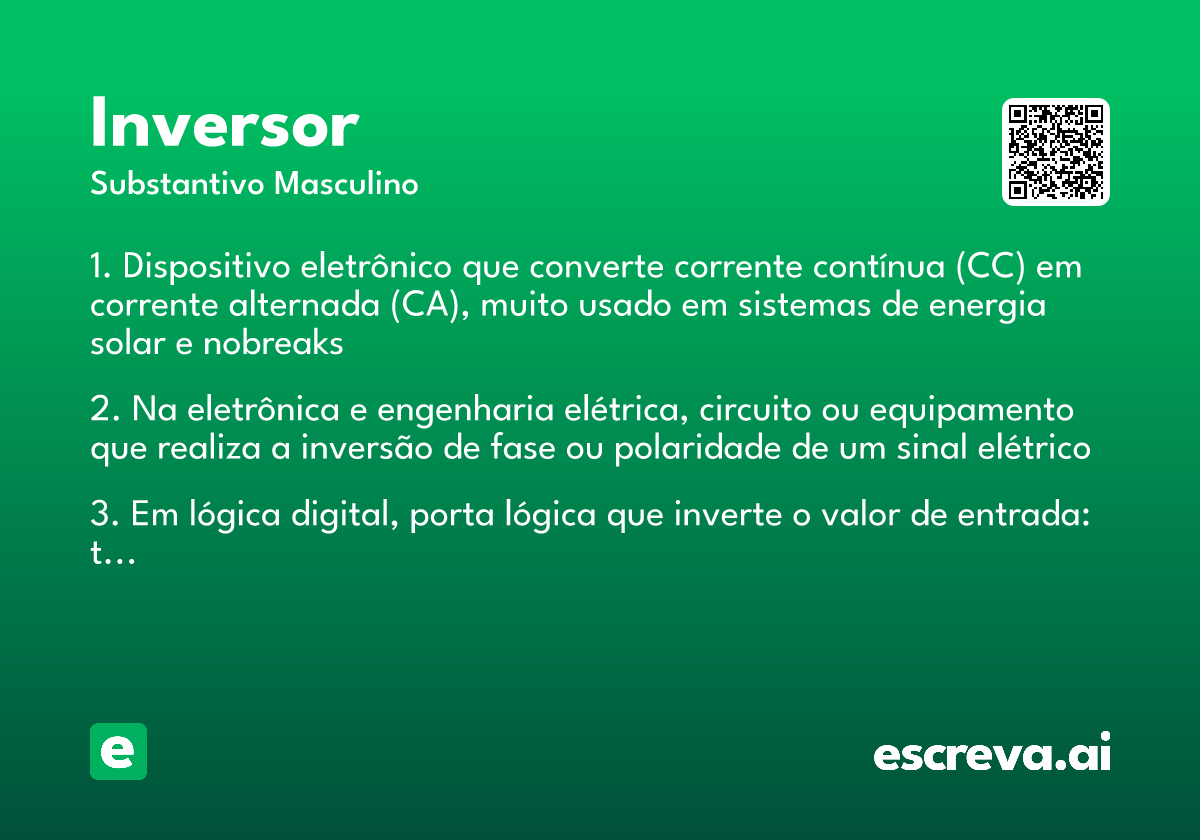 Inversor
Substantivo Masculino

1. Dispositivo eletrônico que converte corrente contínua (CC) em corrente alternada (CA), muito usado em sistemas de energia solar e nobreaks

2. Na eletrônica e engenharia elétrica, circuito ou equipamento que realiza a inversão de fase ou polaridade de um sinal elétrico

3. Em lógica digital, porta lógica que inverte o valor de entrada: t...

e

escreva.ai